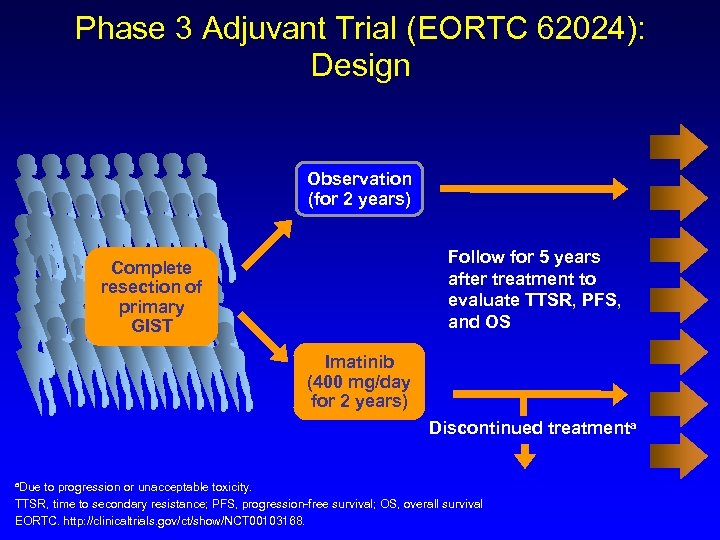 Phase 3 Adjuvant Trial (EORTC 62024): Design

Complete resection of primary GIST

Observation (for 2 years)

Imatinib (400 mg/day for 2 years)

Follow for 5 years after treatment to evaluate TTSR, PFS, and OS

Discontinued treatment$^a$

$^a$Due to progression or unacceptable toxicity.
TTSR, time to secondary resistance; PFS, progression-free survival; OS, overall survival
EORTC. http://clinicaltrials.gov/ct/show/NCT00103168.